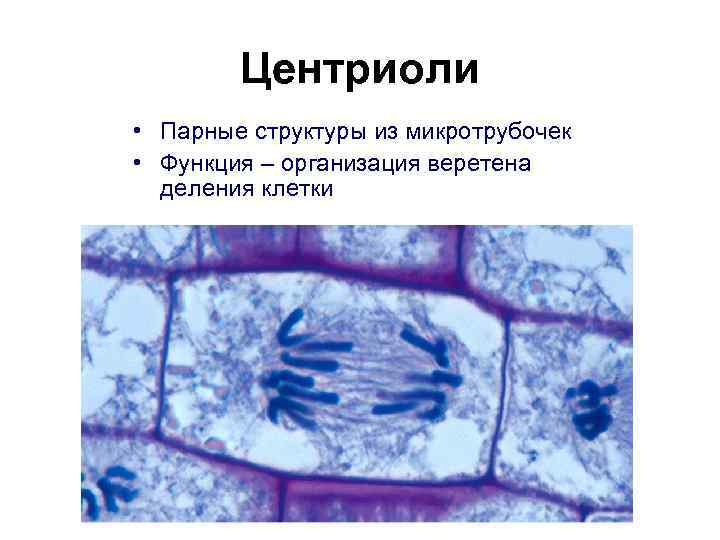 Центриоли

• Парные структуры из микротрубочек
• Функция – организация веретена деления клетки